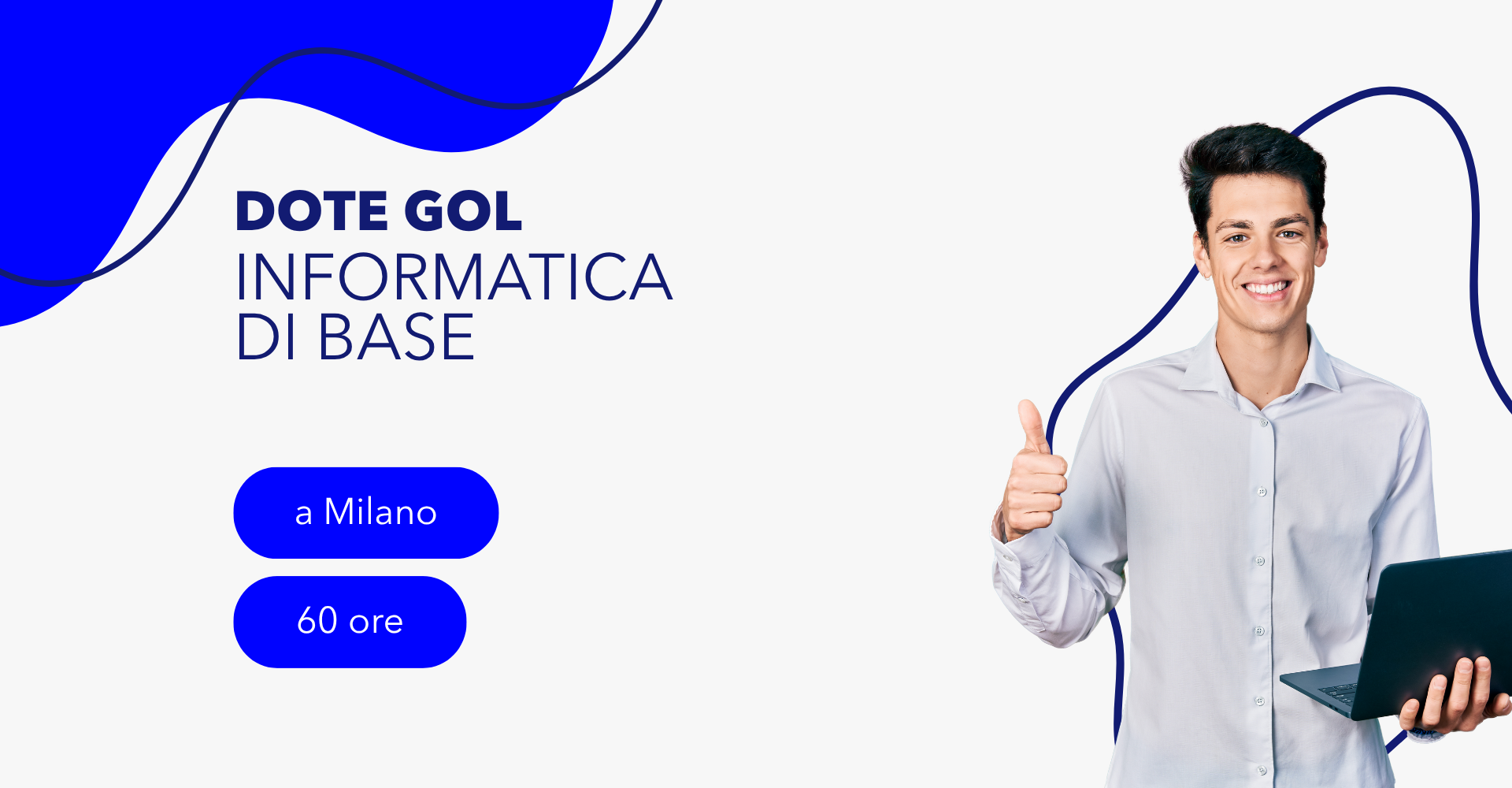 DOTE GOL
INFORMATICA
DI BASE

a Milano

60 ore